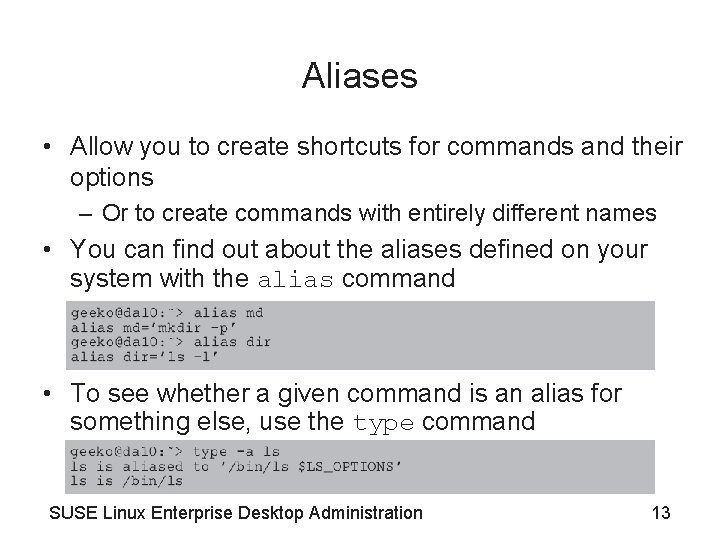 Aliases

• Allow you to create shortcuts for commands and their options

– Or to create commands with entirely different names

• You can find out about the aliases defined on your system with the alias command

geeko@da10:~> alias md
alias md='mkdir -p'
geeko@da10:~> alias dir
alias dir='ls -l'

• To see whether a given command is an alias for something else, use the type command

geeko@da10:~> type -a ls
ls is aliased to '/bin/ls $LS_OPTIONS'
ls is /bin/ls

SUSE Linux Enterprise Desktop Administration 13